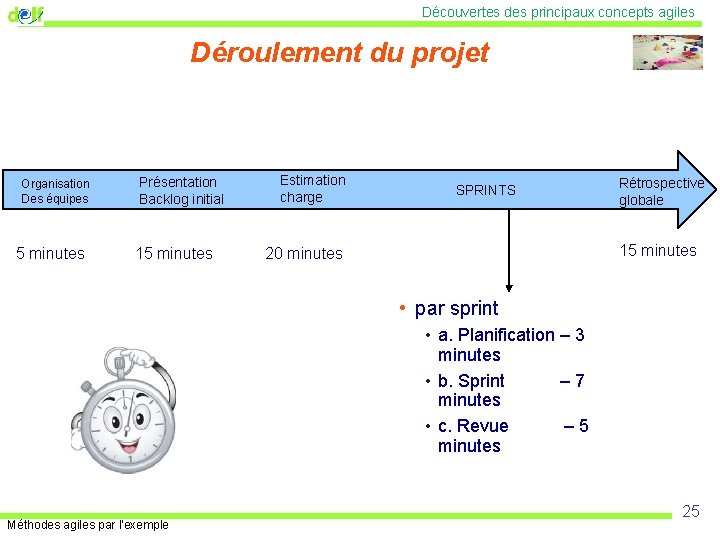 delf

Découvertes des principaux concepts agiles

Déroulement du projet

Organisation Des équipes

Présentation Backlog initial

Estimation charge

SPRINTS

Rétrospective globale

5 minutes

15 minutes

20 minutes

15 minutes

• par sprint
• a. Planification – 3 minutes
• b. Sprint – 7 minutes
• c. Revue – 5 minutes

25

Méthodes agiles par l'exemple